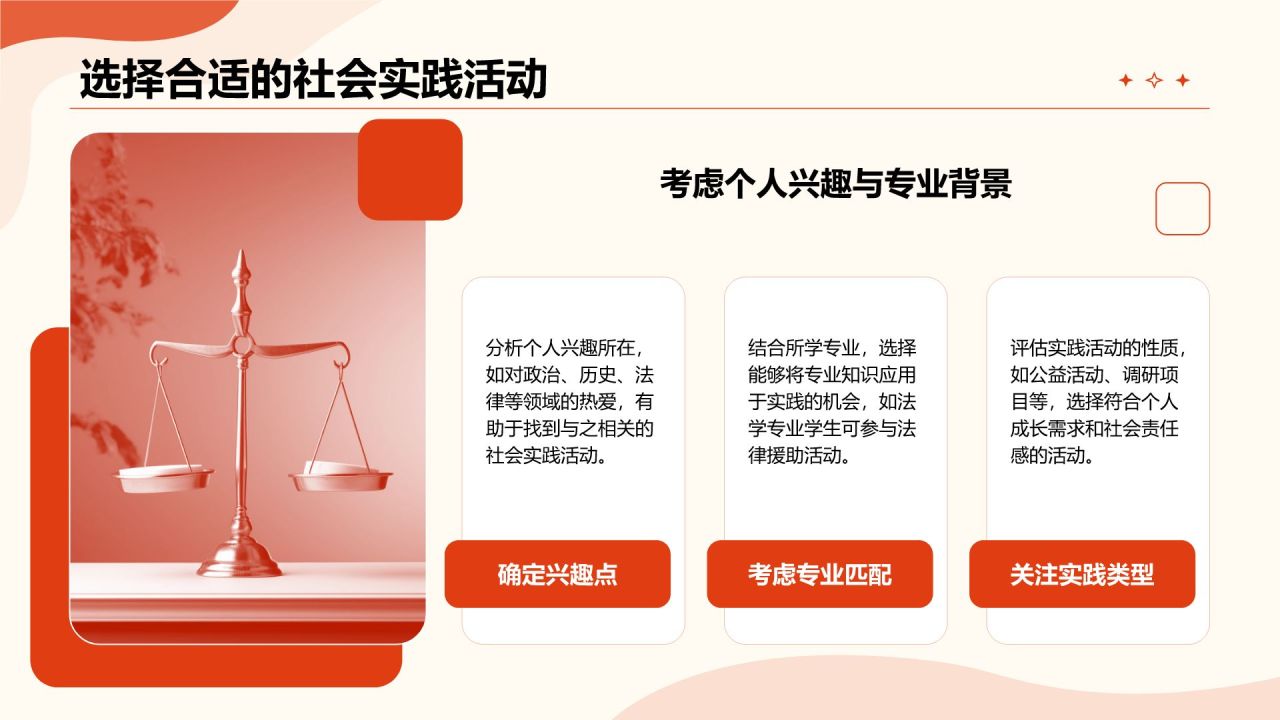 选择合适的社会实践活动

考虑个人兴趣与专业背景

分析个人兴趣所在，如对政治、历史、法律等领域的热爱，有助于找到与之相关的社会实践活动。

确定兴趣点

结合所学专业，选择能够将专业知识应用于实践的机会，如法学专业学生可参与法律援助活动。

考虑专业匹配

评估实践活动的性质，如公益活动、调研项目等，选择符合个人成长需求和社会责任感的活动。

关注实践类型